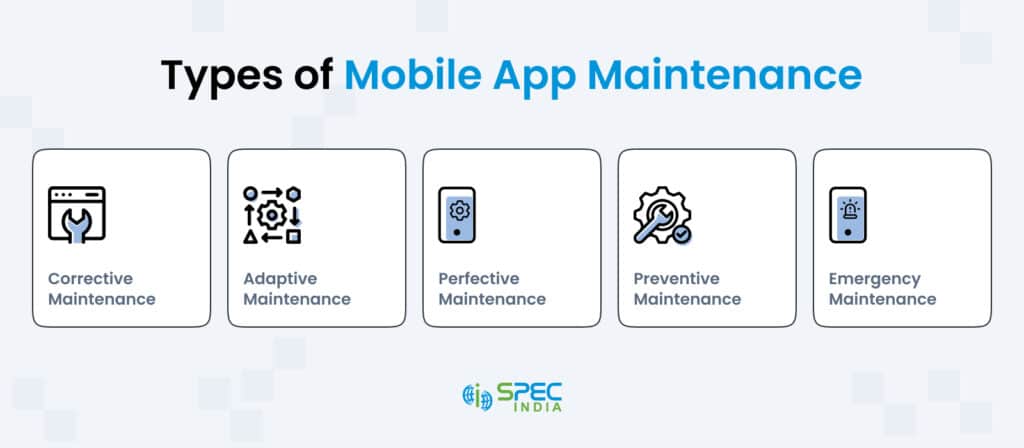 Types of Mobile App Maintenance

Corrective Maintenance

Adaptive Maintenance

Perfective Maintenance

Preventive Maintenance

Emergency Maintenance

SPEC INDIA